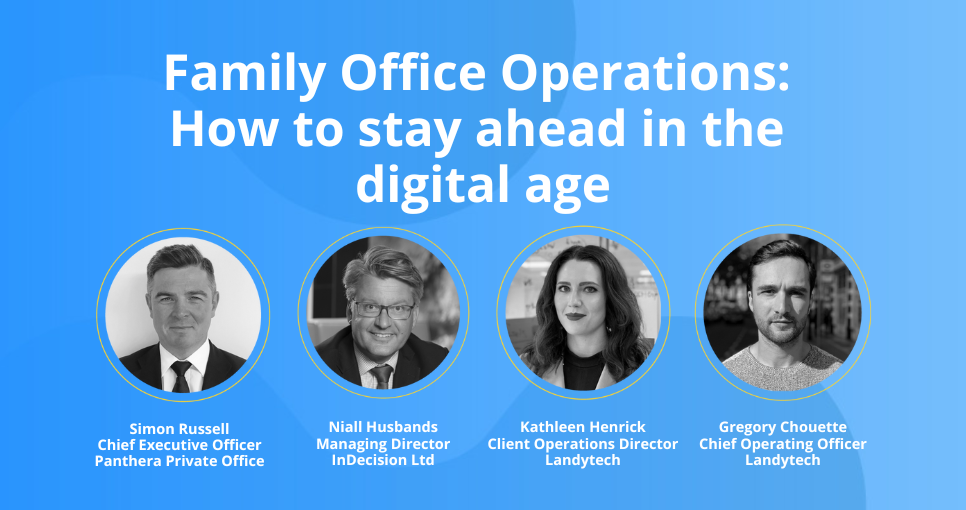 Family Office Operations: How to stay ahead in the digital age

Simon Russell
Chief Executive Officer
Panthera Private Office

Niall Husbands
Managing Director
InDecision Ltd

Kathleen Henrick
Client Operations Director
Landytech

Gregory Chouette
Chief Operating Officer
Landytech